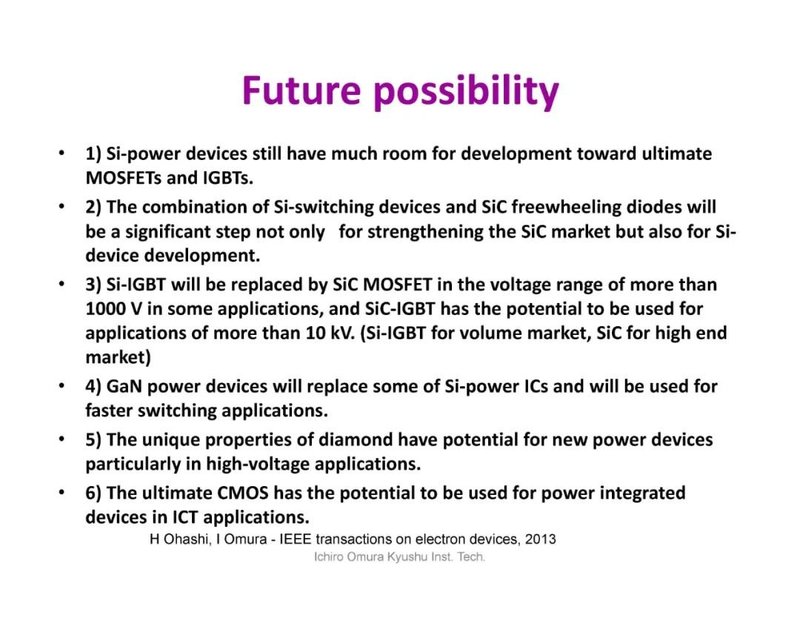 Future possibility

• 1) Si-power devices still have much room for development toward ultimate MOSFETs and IGBTs.

• 2) The combination of Si-switching devices and SiC freewheeling diodes will be a significant step not only for strengthening the SiC market but also for Si-device development.

• 3) Si-IGBT will be replaced by SiC MOSFET in the voltage range of more than 1000 V in some applications, and SiC-IGBT has the potential to be used for applications of more than 10 kV. (Si-IGBT for volume market, SiC for high end market)

• 4) GaN power devices will replace some of Si-power ICs and will be used for faster switching applications.

• 5) The unique properties of diamond have potential for new power devices particularly in high-voltage applications.

• 6) The ultimate CMOS has the potential to be used for power integrated devices in ICT applications.

H Ohashi, I Omura - IEEE transactions on electron devices, 2013

Ichiro Omura Kyushu Inst. Tech.